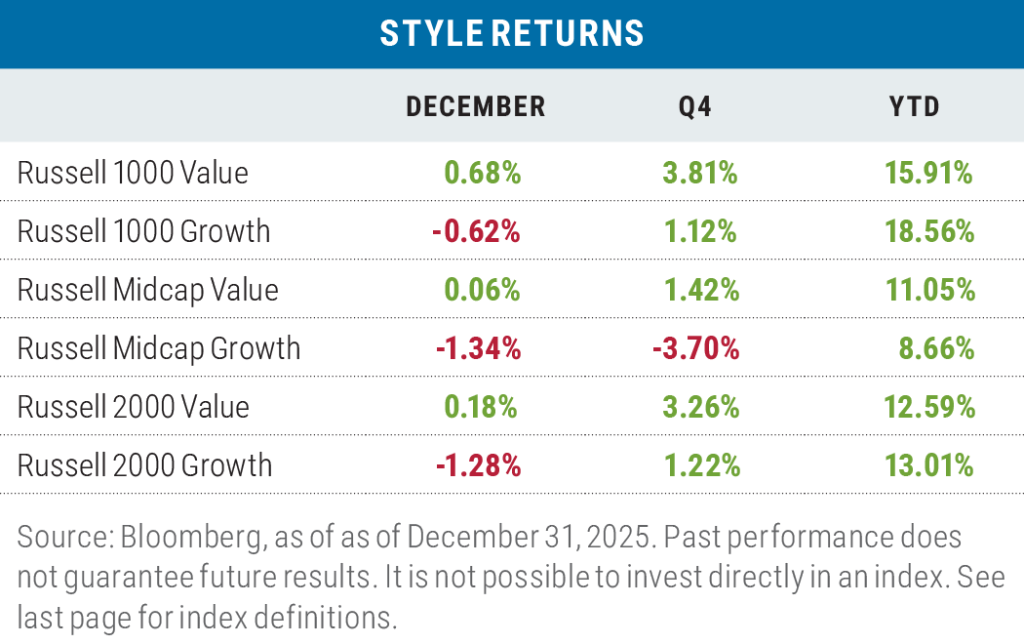 STYLE RETURNS

| | DECEMBER | Q4 | YTD |
|---|---|---|---|
| Russell 1000 Value | 0.68% | 3.81% | 15.91% |
| Russell 1000 Growth | -0.62% | 1.12% | 18.56% |
| Russell Midcap Value | 0.06% | 1.42% | 11.05% |
| Russell Midcap Growth | -1.34% | -3.70% | 8.66% |
| Russell 2000 Value | 0.18% | 3.26% | 12.59% |
| Russell 2000 Growth | -1.28% | 1.22% | 13.01% |

Source: Bloomberg, as of as of December 31, 2025. Past performance does not guarantee future results. It is not possible to invest directly in an index. See last page for index definitions.